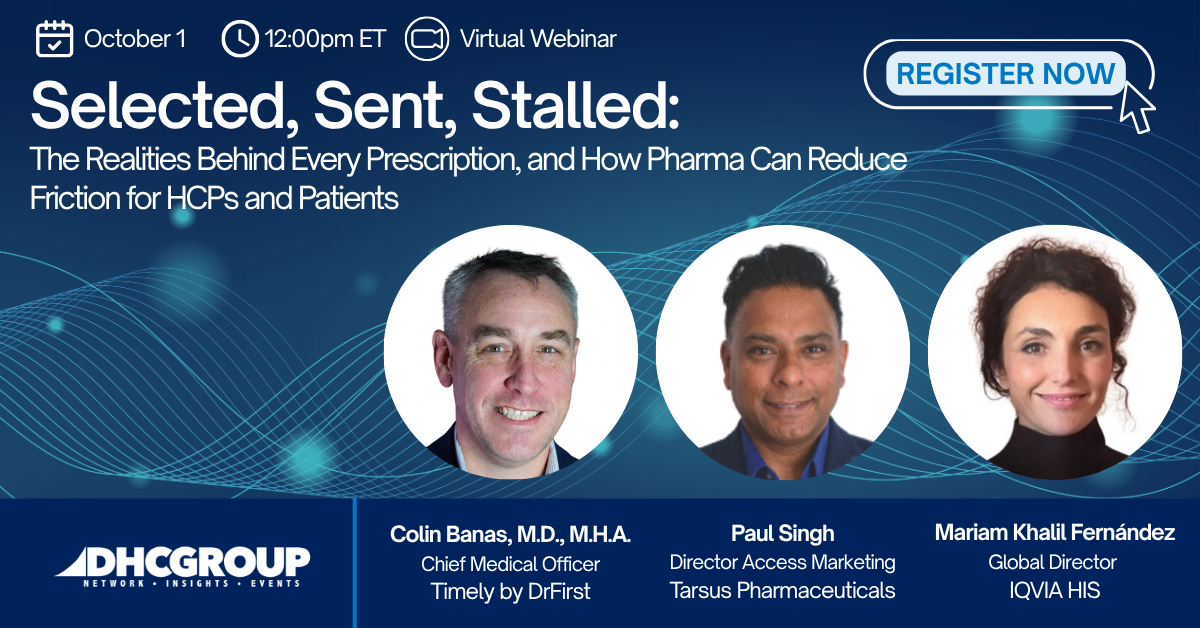 October 1 12:00pm ET Virtual Webinar

REGISTER NOW

Selected, Sent, Stalled:

The Realities Behind Every Prescription, and How Pharma Can Reduce Friction for HCPs and Patients

DHCGROUP
NETWORK • INSIGHTS • EVENTS

Colin Banas, M.D., M.H.A.
Chief Medical Officer
Timely by DrFirst

Paul Singh
Director Access Marketing
Tarsus Pharmaceuticals

Mariam Khalil Fernández
Global Director
IQVIA HIS